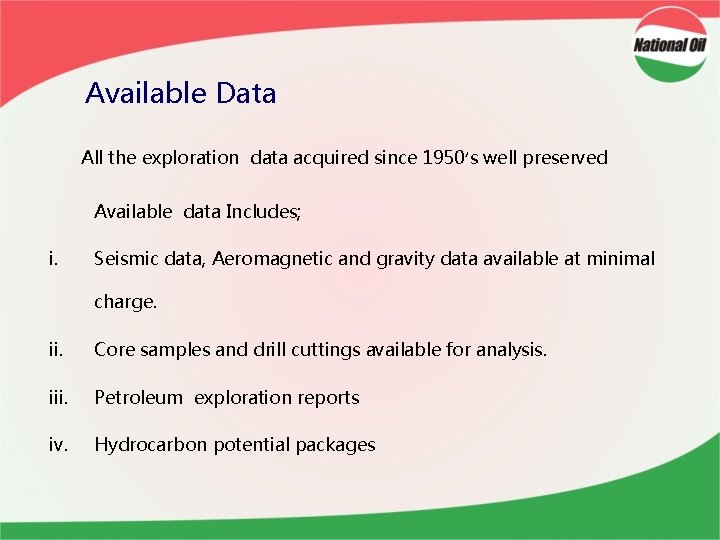 National Oil

Available Data

All the exploration data acquired since 1950's well preserved

Available data Includes;

i. Seismic data, Aeromagnetic and gravity data available at minimal charge.

ii. Core samples and drill cuttings available for analysis.

iii. Petroleum exploration reports

iv. Hydrocarbon potential packages